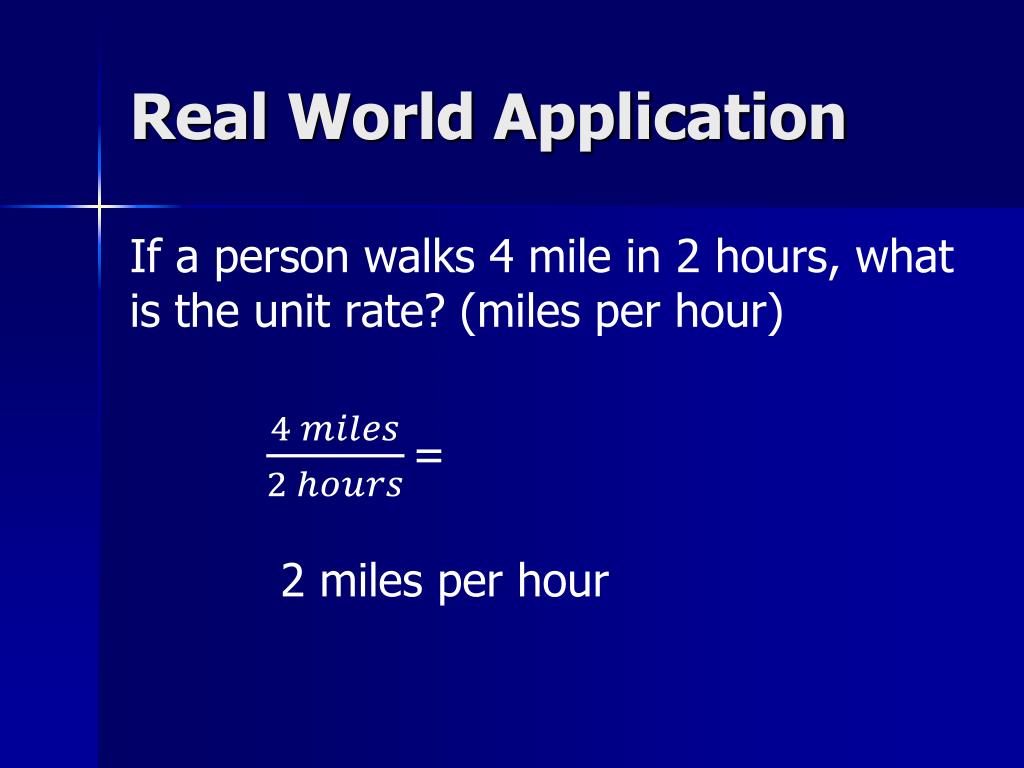 Real World Application

If a person walks 4 mile in 2 hours, what is the unit rate? (miles per hour)

$\frac{4\ miles}{2\ hours} =$

2 miles per hour